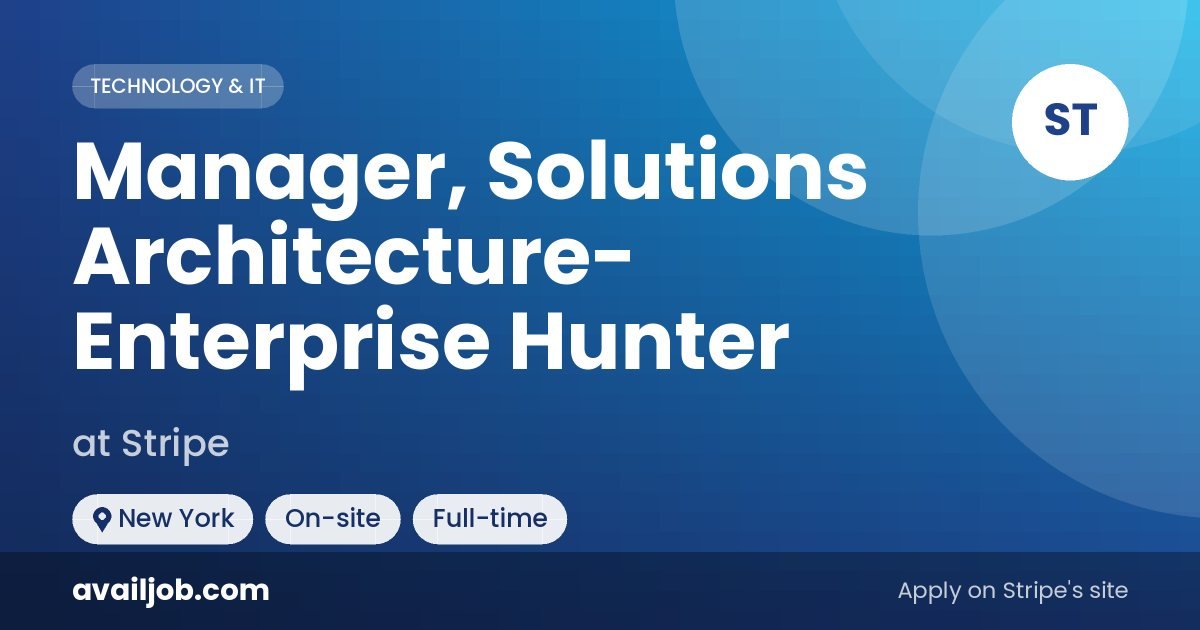 TECHNOLOGY & IT

ST

Manager, Solutions Architecture-Enterprise Hunter

at Stripe

New York On-site Full-time

availjob.com

Apply on Stripe's site